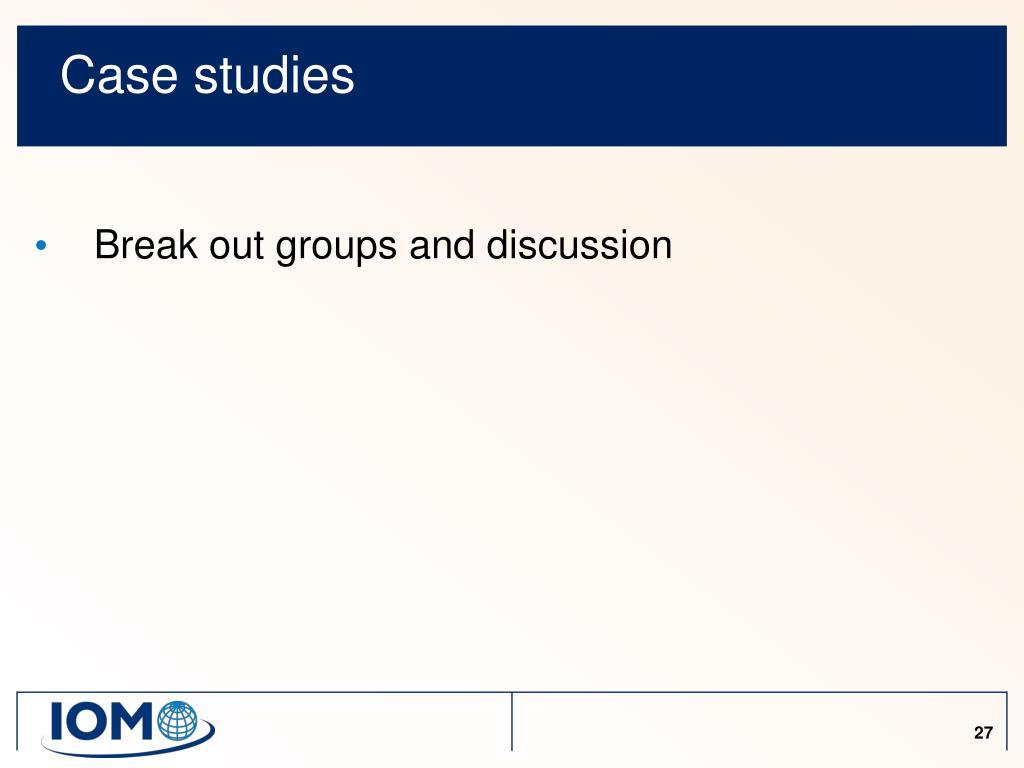 Case studies

• Break out groups and discussion

IOM

27